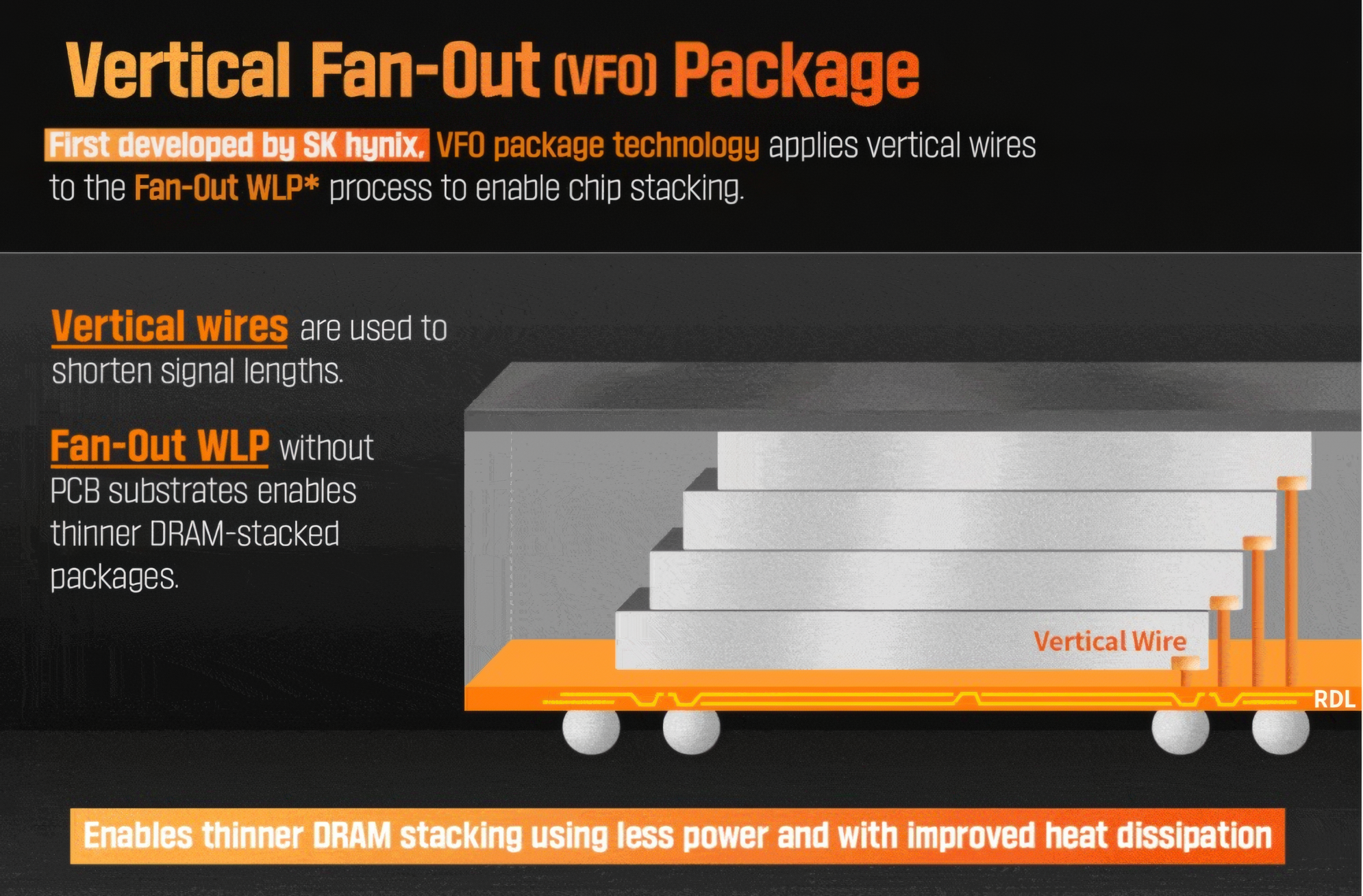 Vertical Fan-Out (VFO) Package

First developed by SK hynix, VFO package technology applies vertical wires to the Fan-Out WLP* process to enable chip stacking.

Vertical wires are used to shorten signal lengths.

Fan-Out WLP without PCB substrates enables thinner DRAM-stacked packages.

Vertical Wire

RDL

Enables thinner DRAM stacking using less power and with improved heat dissipation